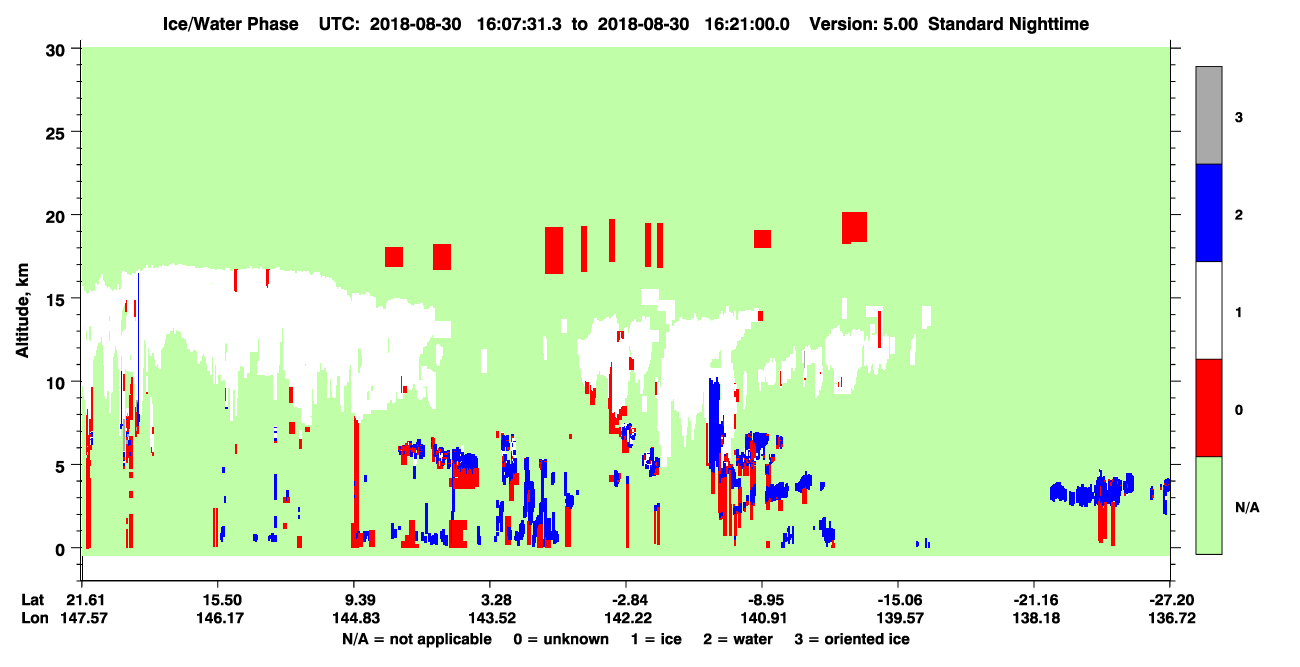 Ice/Water Phase UTC: 2018-08-30 16:07:31.3 to 2018-08-30 16:21:00.0 Version: 5.00 Standard Nighttime

Altitude, km

30
25
20
15
10
5
0

3
2
1
0
N/A

Lat 21.61 15.50 9.39 3.28 -2.84 -8.95 -15.06 -21.16 -27.20
Lon 147.57 146.17 144.83 143.52 142.22 140.91 139.57 138.18 136.72

N/A = not applicable 0 = unknown 1 = ice 2 = water 3 = oriented ice